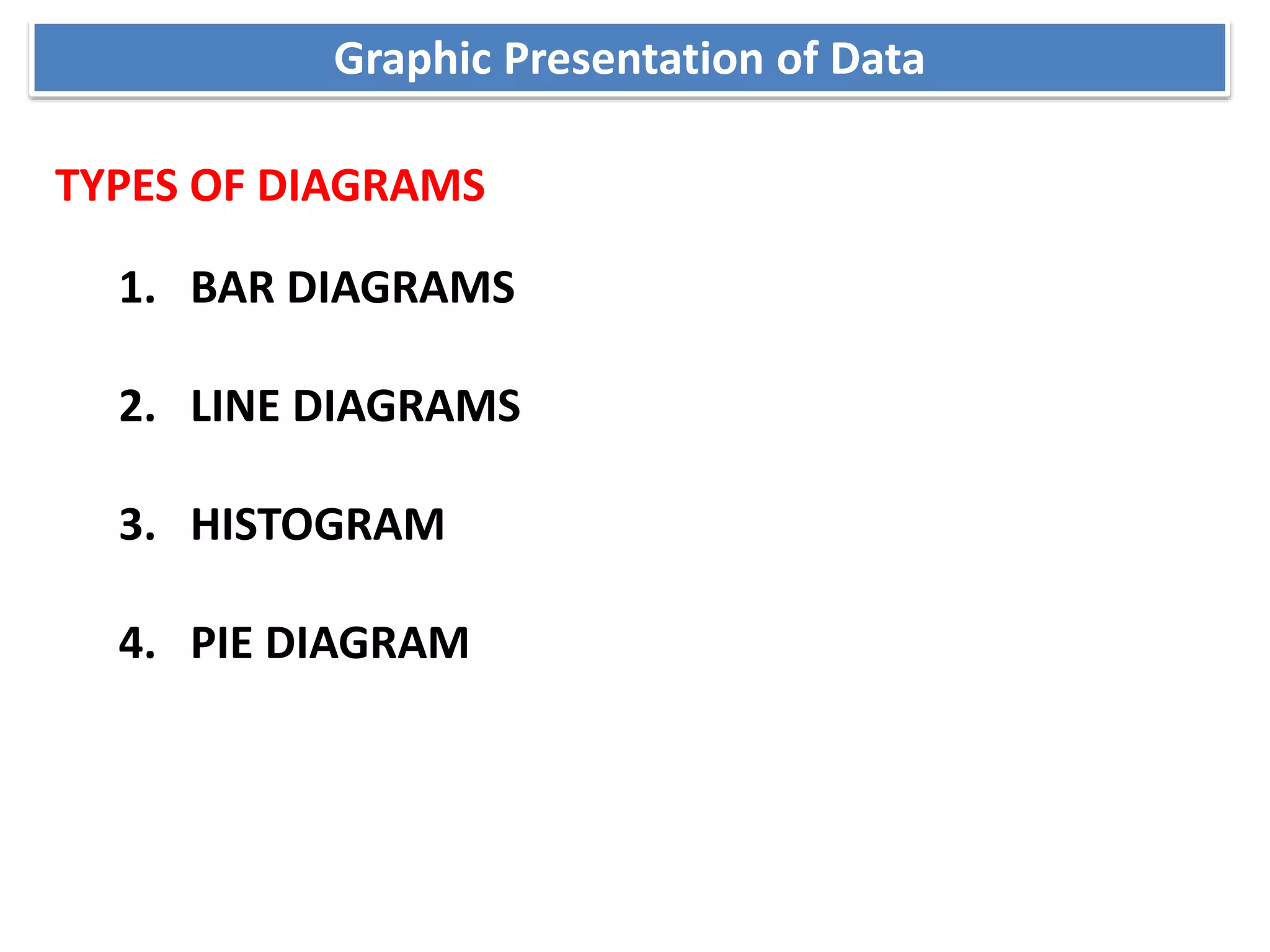 Graphic Presentation of Data

TYPES OF DIAGRAMS

1. BAR DIAGRAMS

2. LINE DIAGRAMS

3. HISTOGRAM

4. PIE DIAGRAM